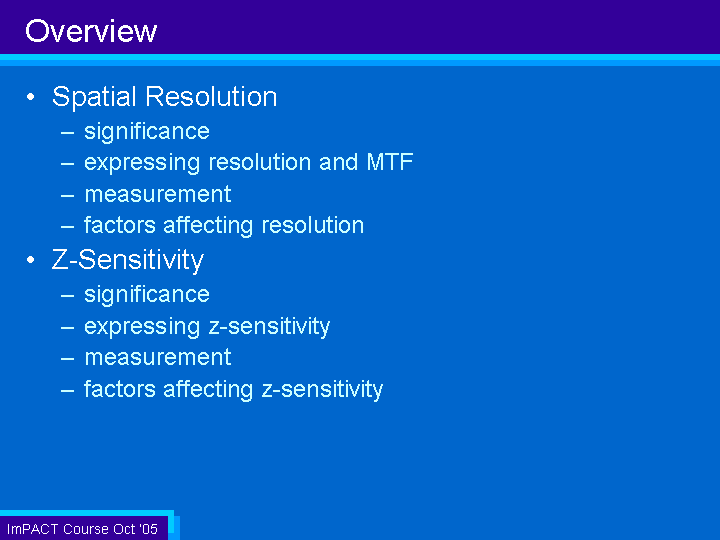 Overview

• Spatial Resolution
  – significance
  – expressing resolution and MTF
  – measurement
  – factors affecting resolution
• Z-Sensitivity
  – significance
  – expressing z-sensitivity
  – measurement
  – factors affecting z-sensitivity

ImPACT Course Oct '05